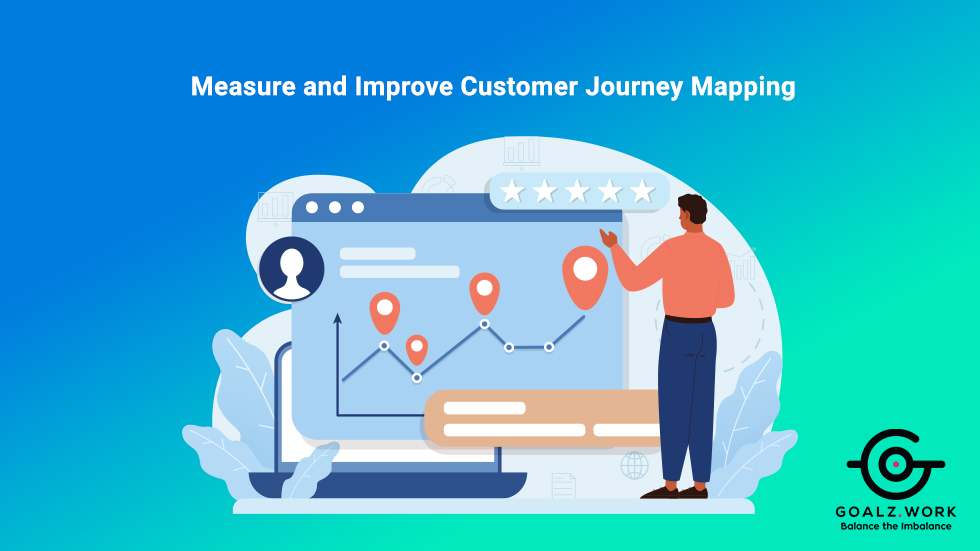 Measure and Improve Customer Journey Mapping

GOALZ.WORK
Balance the Imbalance